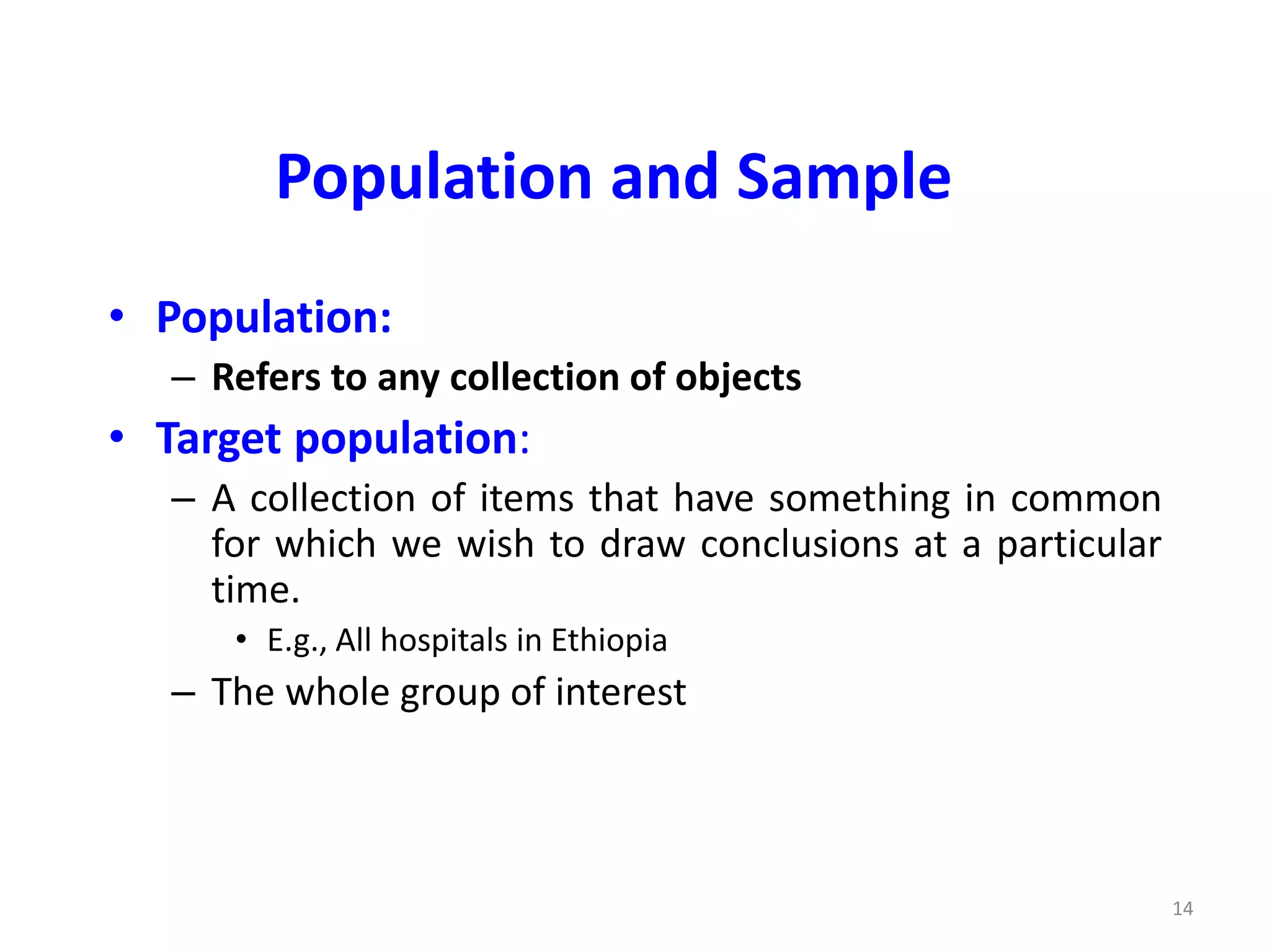 Population and Sample

• Population:
– Refers to any collection of objects
• Target population:
– A collection of items that have something in common for which we wish to draw conclusions at a particular time.
• E.g., All hospitals in Ethiopia
– The whole group of interest

14